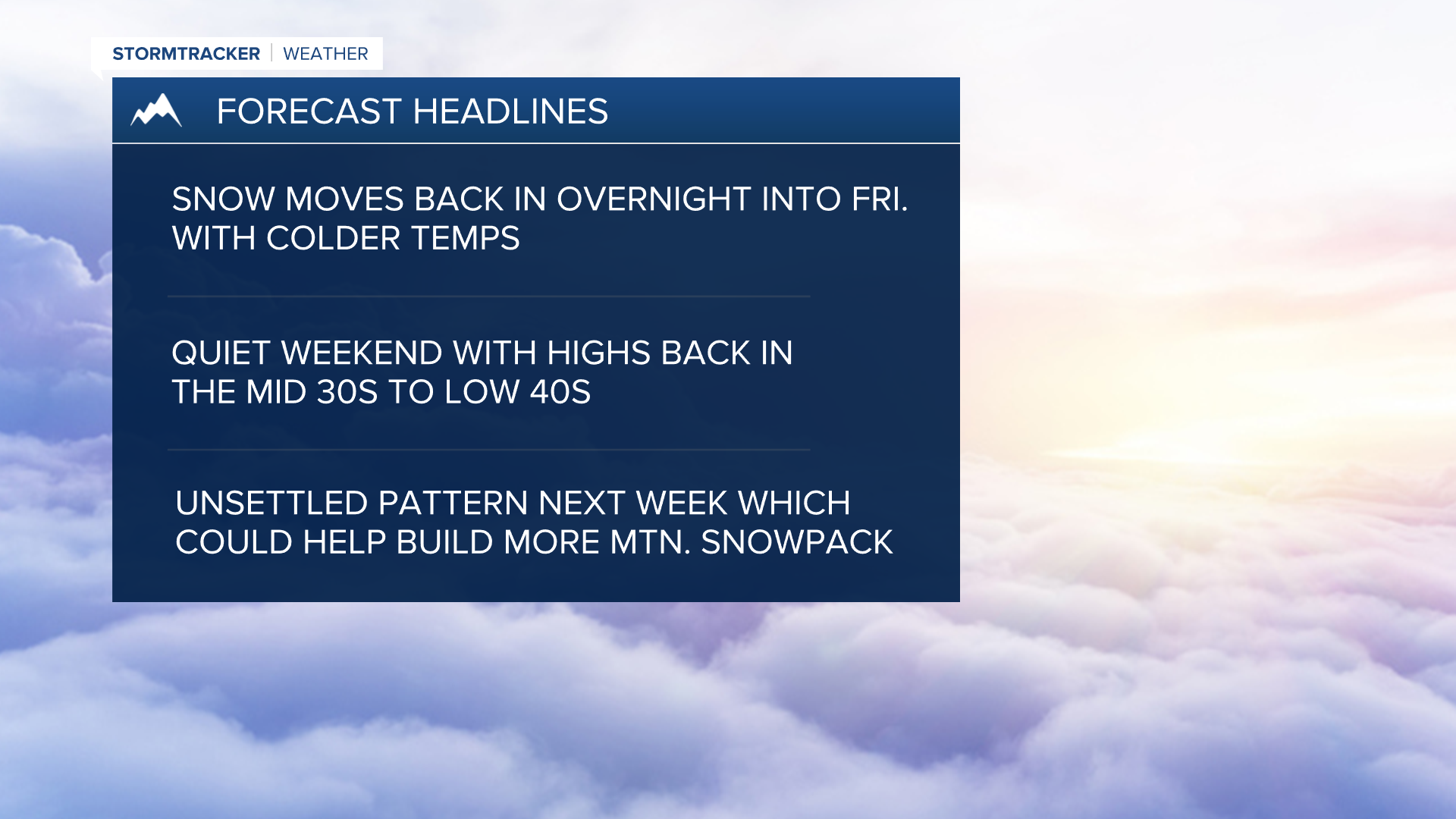 STORMTRACKER | WEATHER

FORECAST HEADLINES

SNOW MOVES BACK IN OVERNIGHT INTO FRI. WITH COLDER TEMPS

QUIET WEEKEND WITH HIGHS BACK IN THE MID 30S TO LOW 40S

UNSETTLED PATTERN NEXT WEEK WHICH COULD HELP BUILD MORE MTN. SNOWPACK